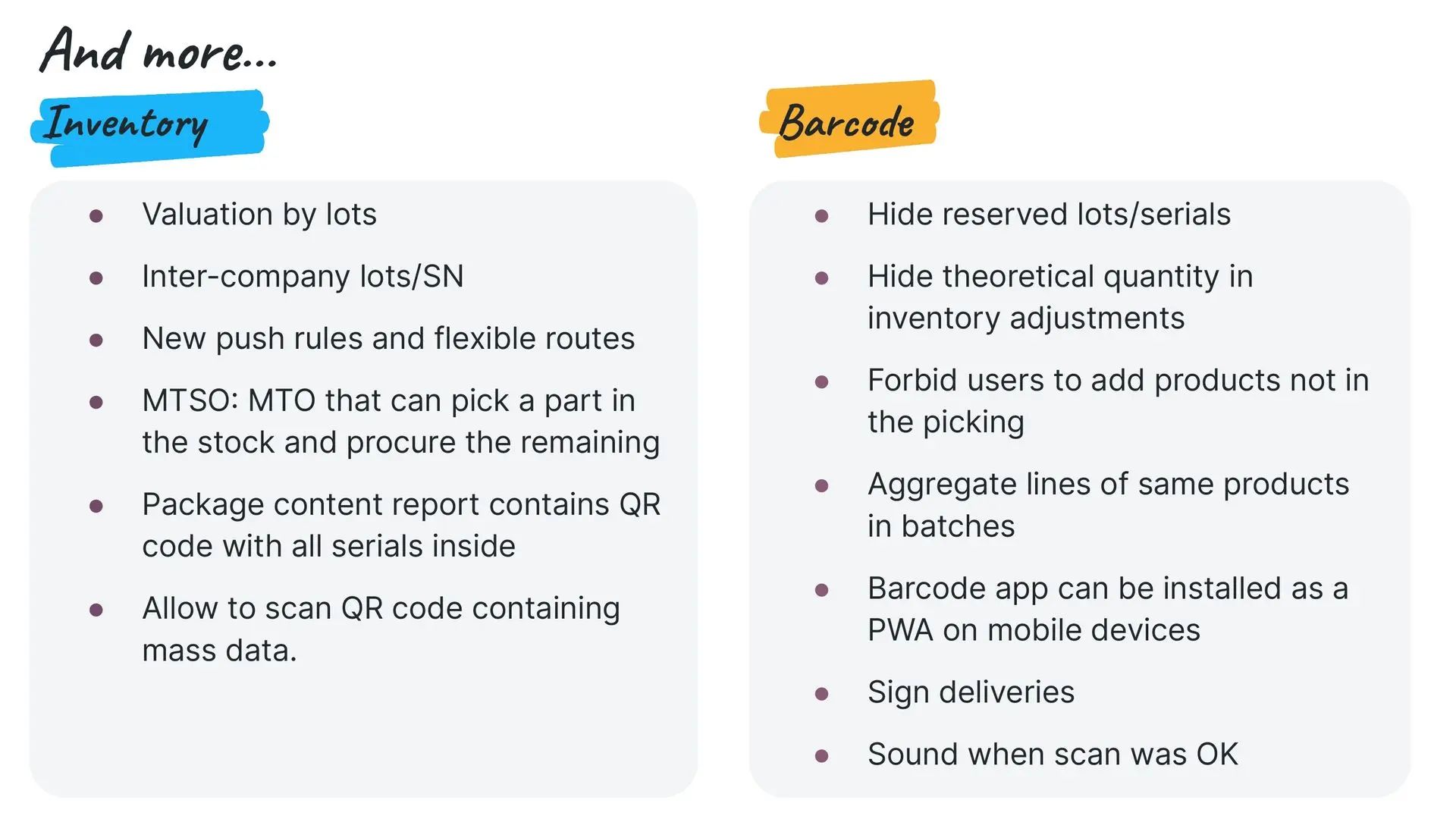 And more...

Inventory

- Valuation by lots
- Inter-company lots/SN
- New push rules and flexible routes
- MTSO: MTO that can pick a part in the stock and procure the remaining
- Package content report contains QR code with all serials inside
- Allow to scan QR code containing mass data.

Barcode

- Hide reserved lots/serials
- Hide theoretical quantity in inventory adjustments
- Forbid users to add products not in the picking
- Aggregate lines of same products in batches
- Barcode app can be installed as a PWA on mobile devices
- Sign deliveries
- Sound when scan was OK